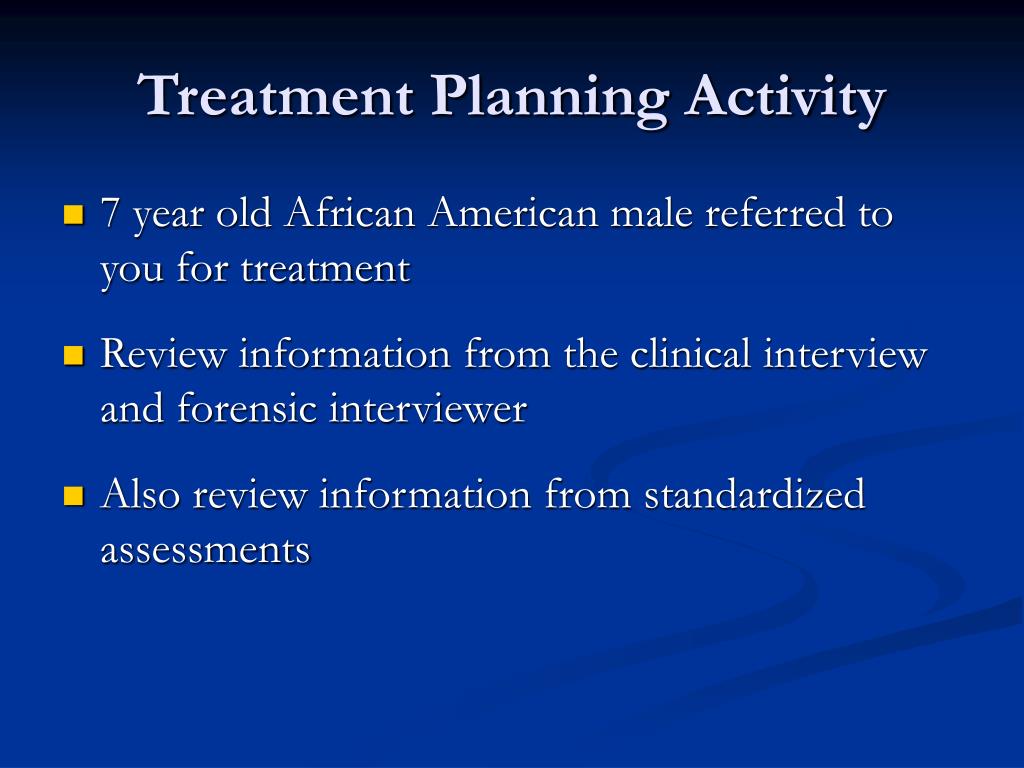 Treatment Planning Activity

- 7 year old African American male referred to you for treatment
- Review information from the clinical interview and forensic interviewer
- Also review information from standardized assessments